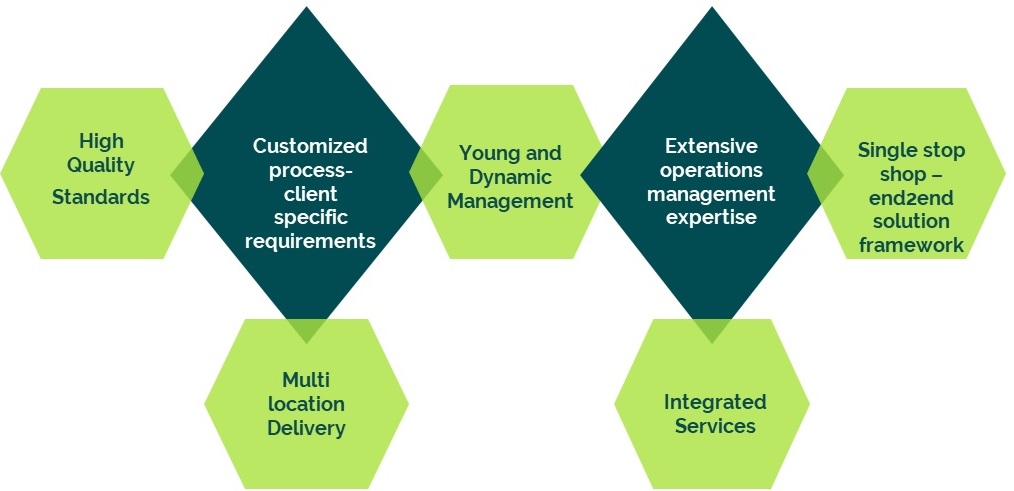 High Quality Standards

Customized process-client specific requirements

Young and Dynamic Management

Extensive operations management expertise

Single stop shop – end2end solution framework

Multi location Delivery

Integrated Services